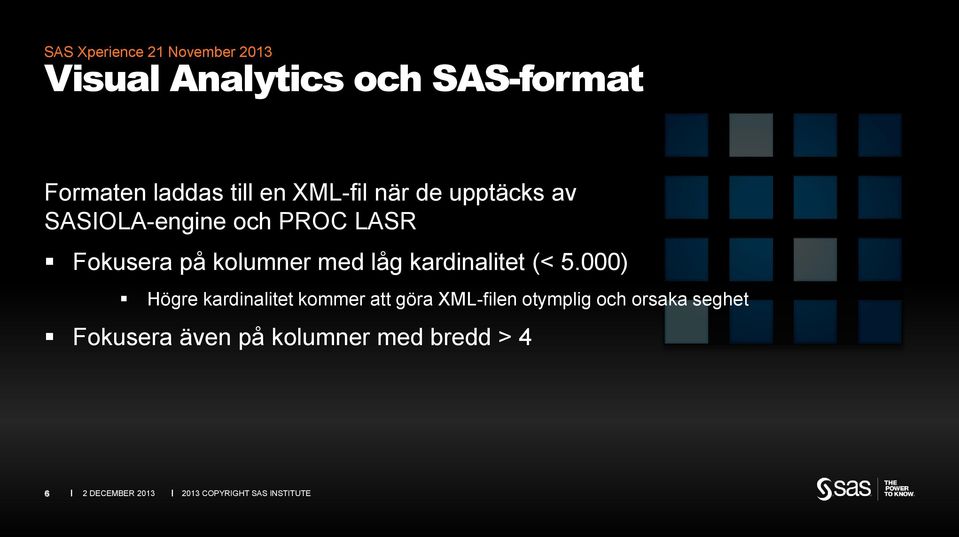 SAS Xperience 21 November 2013
Visual Analytics och SAS-format

Formaten laddas till en XML-fil när de upptäcks av SASIOLA-engine och PROC LASR

▪ Fokusera på kolumner med låg kardinalitet (< 5.000)

▪ Högre kardinalitet kommer att göra XML-filen otymplig och orsaka seghet

▪ Fokusera även på kolumner med bredd > 4

6 | 2 DECEMBER 2013 | 2013 COPYRIGHT SAS INSTITUTE

sas THE POWER TO KNOW.